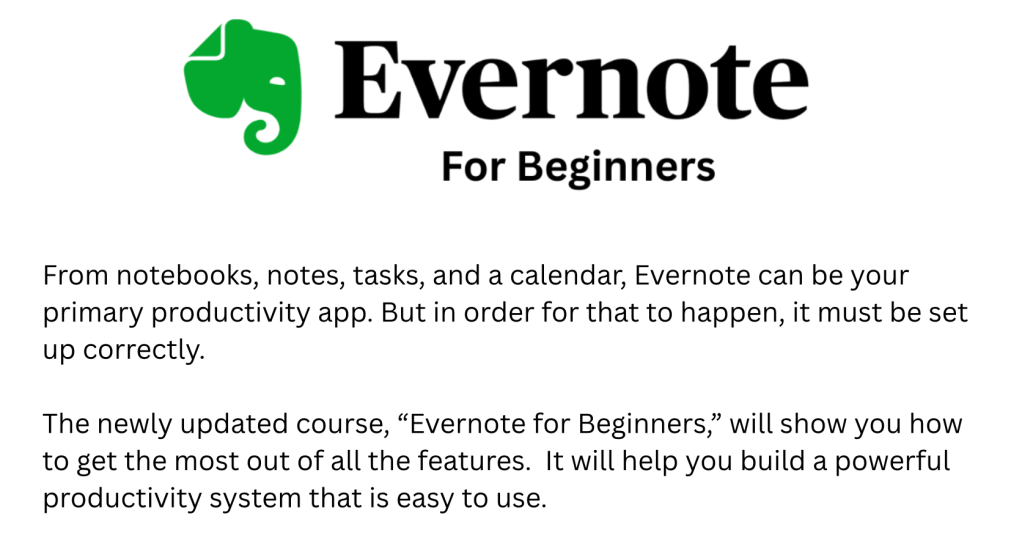 Evernote

For Beginners

From notebooks, notes, tasks, and a calendar, Evernote can be your primary productivity app. But in order for that to happen, it must be set up correctly.

The newly updated course, “Evernote for Beginners,” will show you how to get the most out of all the features.  It will help you build a powerful productivity system that is easy to use.